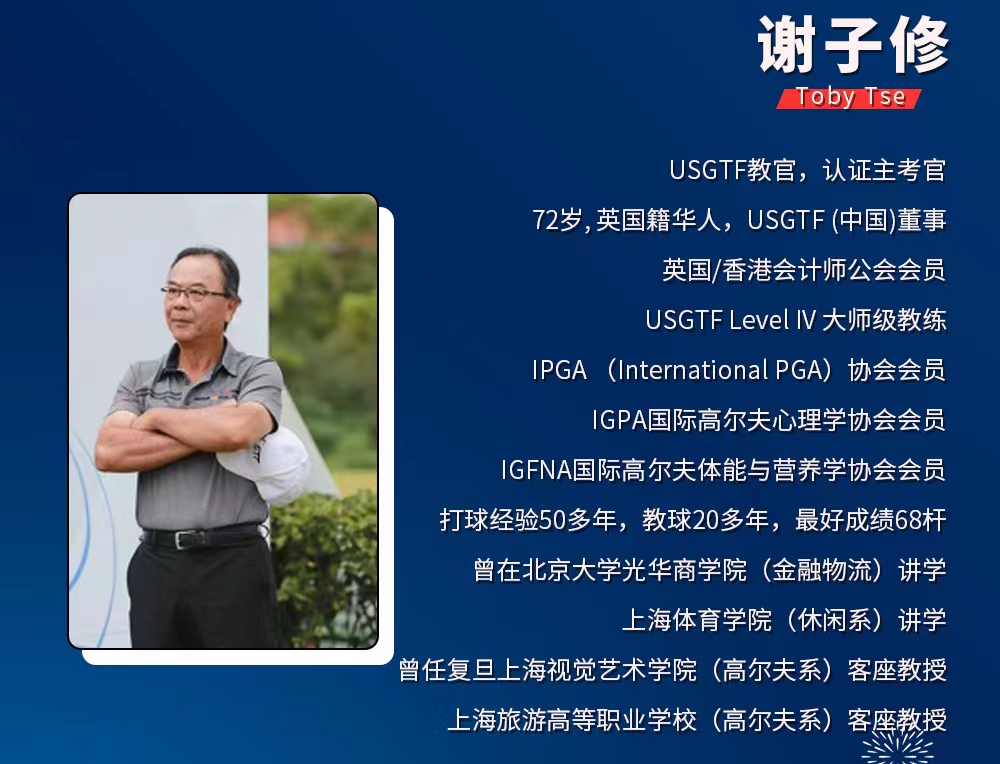 谢子修
Toby Tse

USGTF教官，认证主考官

72岁, 英国籍华人，USGTF (中国)董事

英国/香港会计师公会会员

USGTF Level IV 大师级教练

IPGA （International PGA）协会会员

IGPA国际高尔夫心理学协会会员

IGFNA国际高尔夫体能与营养学协会会员

打球经验50多年，教球20多年，最好成绩68杆

曾在北京大学光华商学院（金融物流）讲学

上海体育学院（休闲系）讲学

曾任复旦上海视觉艺术学院（高尔夫系）客座教授

上海旅游高等职业学校（高尔夫系）客座教授